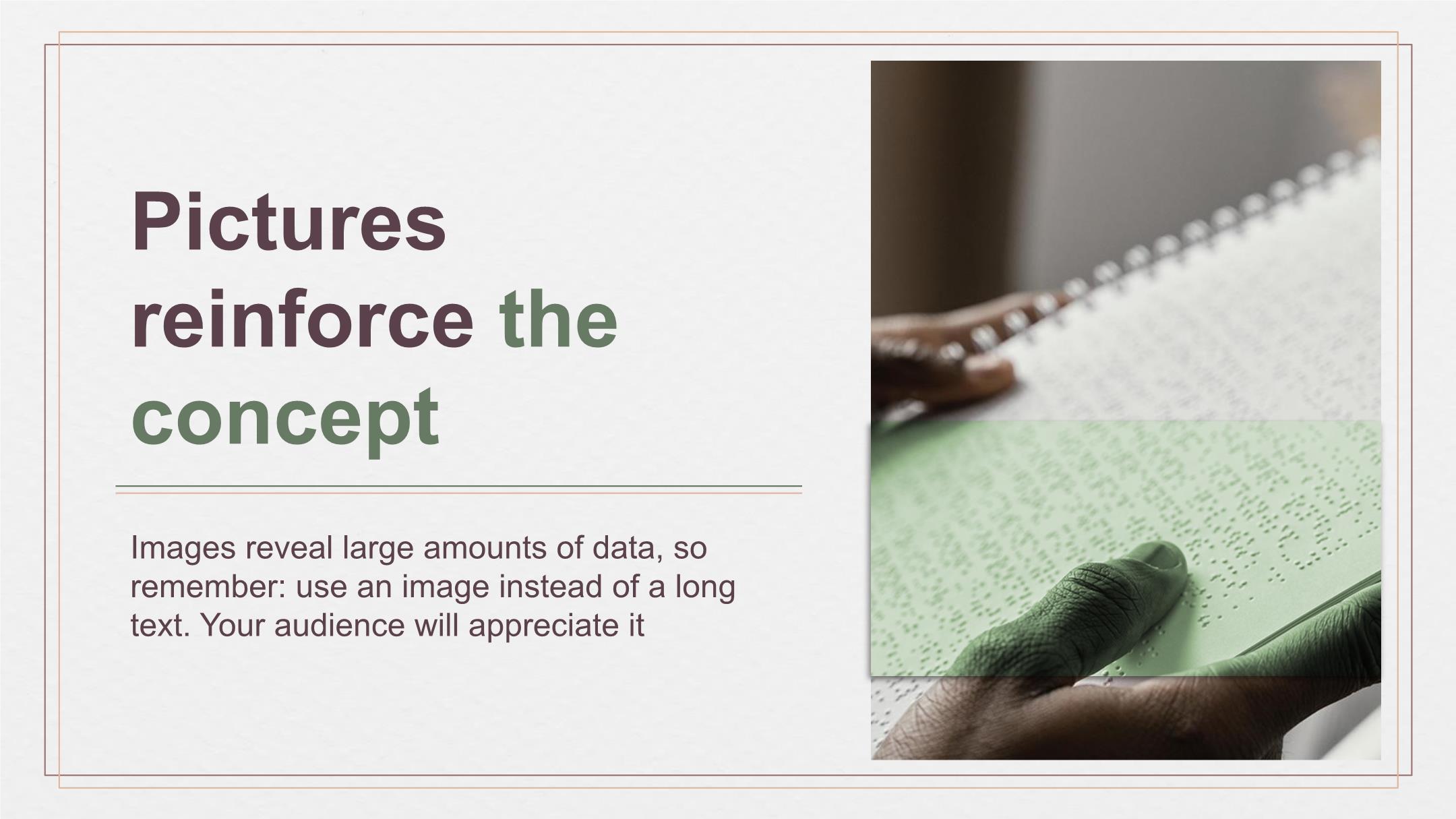 Pictures reinforce the concept

Images reveal large amounts of data, so remember: use an image instead of a long text. Your audience will appreciate it